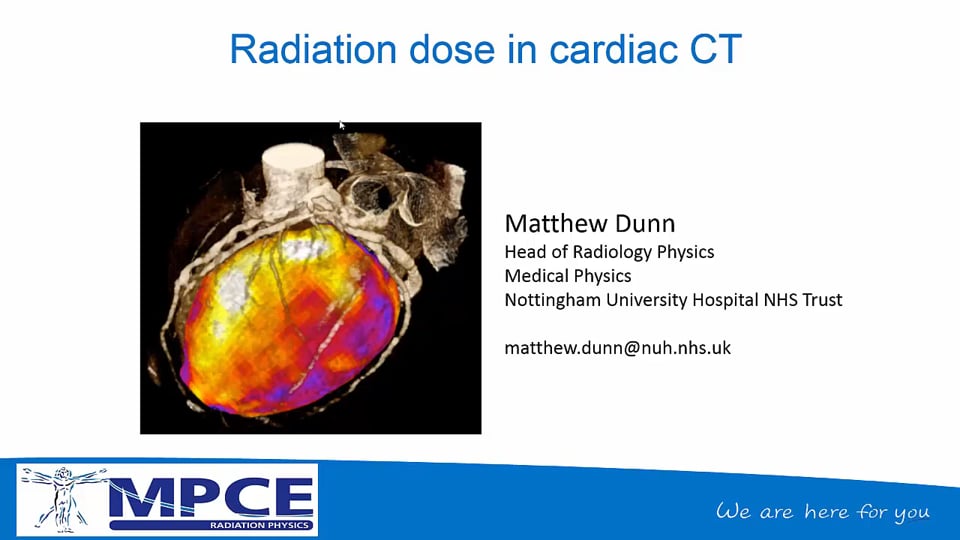 Radiation dose in cardiac CT

Matthew Dunn
Head of Radiology Physics
Medical Physics
Nottingham University Hospital NHS Trust

matthew.dunn@nuh.nhs.uk

MPCE
RADIATION PHYSICS

We are here for you